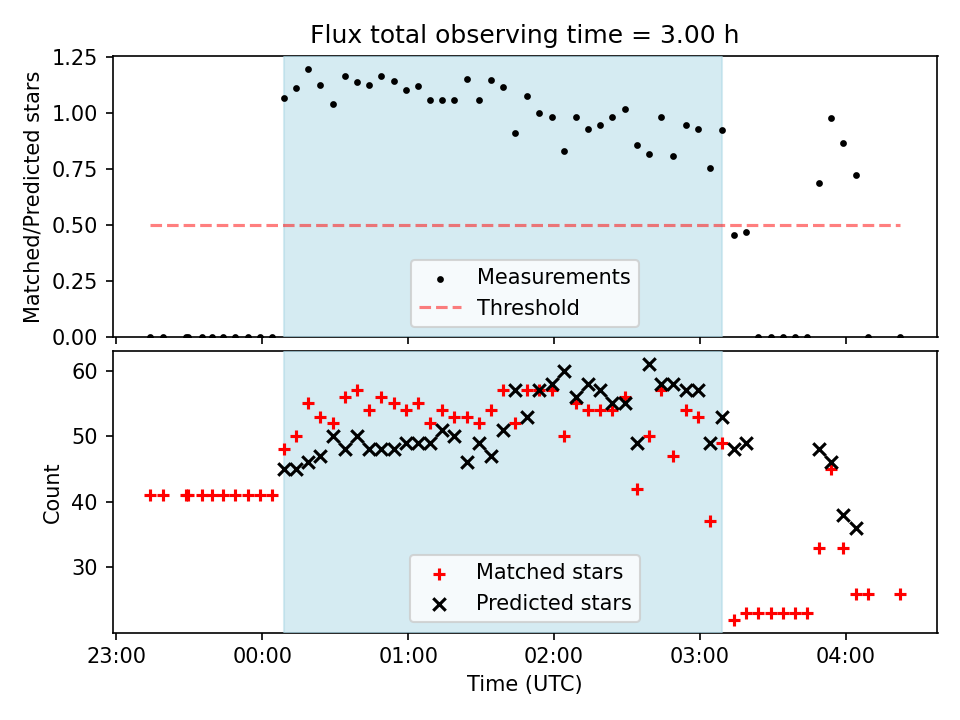 Flux total observing time = 3.00 h

Matched/Predicted stars

1.25
1.00
0.75
0.50
0.25
0.00

Measurements
Threshold

Count

60
50
40
30

Matched stars
Predicted stars

23:00
00:00
01:00
02:00
03:00
04:00

Time (UTC)